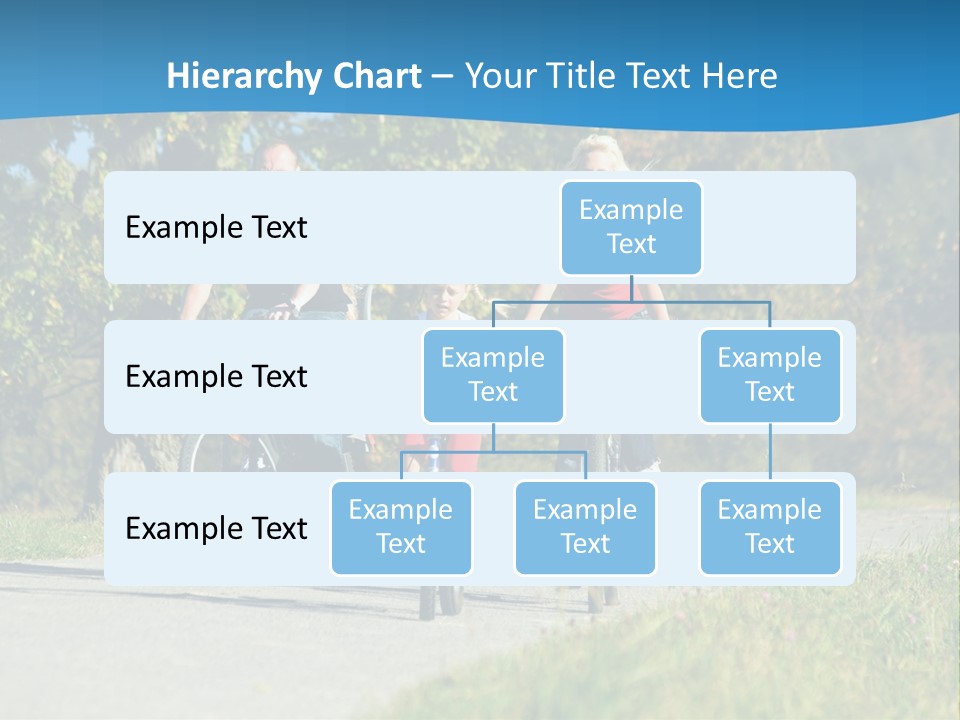 Hierarchy Chart – Your Title Text Here

Example Text

Example Text

Example Text

Example Text

Example Text

Example Text

Example Text

Example Text

Example Text